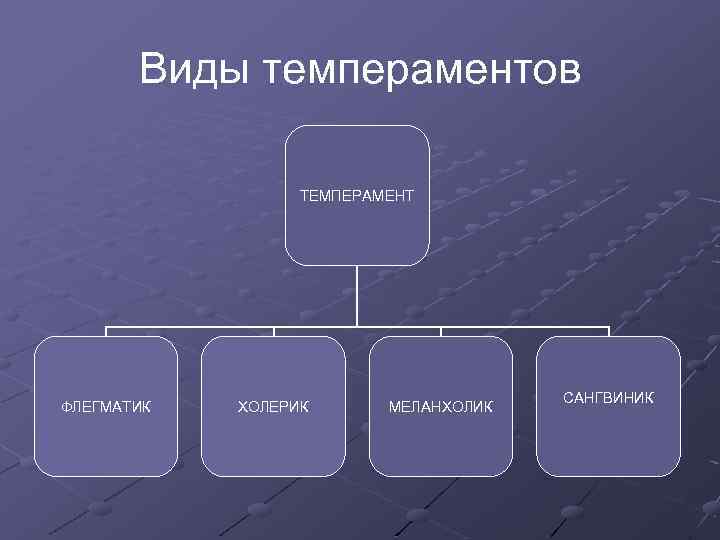 Виды темпераментов

ТЕМПЕРАМЕНТ

ФЛЕГМАТИК

ХОЛЕРИК

МЕЛАНХОЛИК

САНГВИНИК